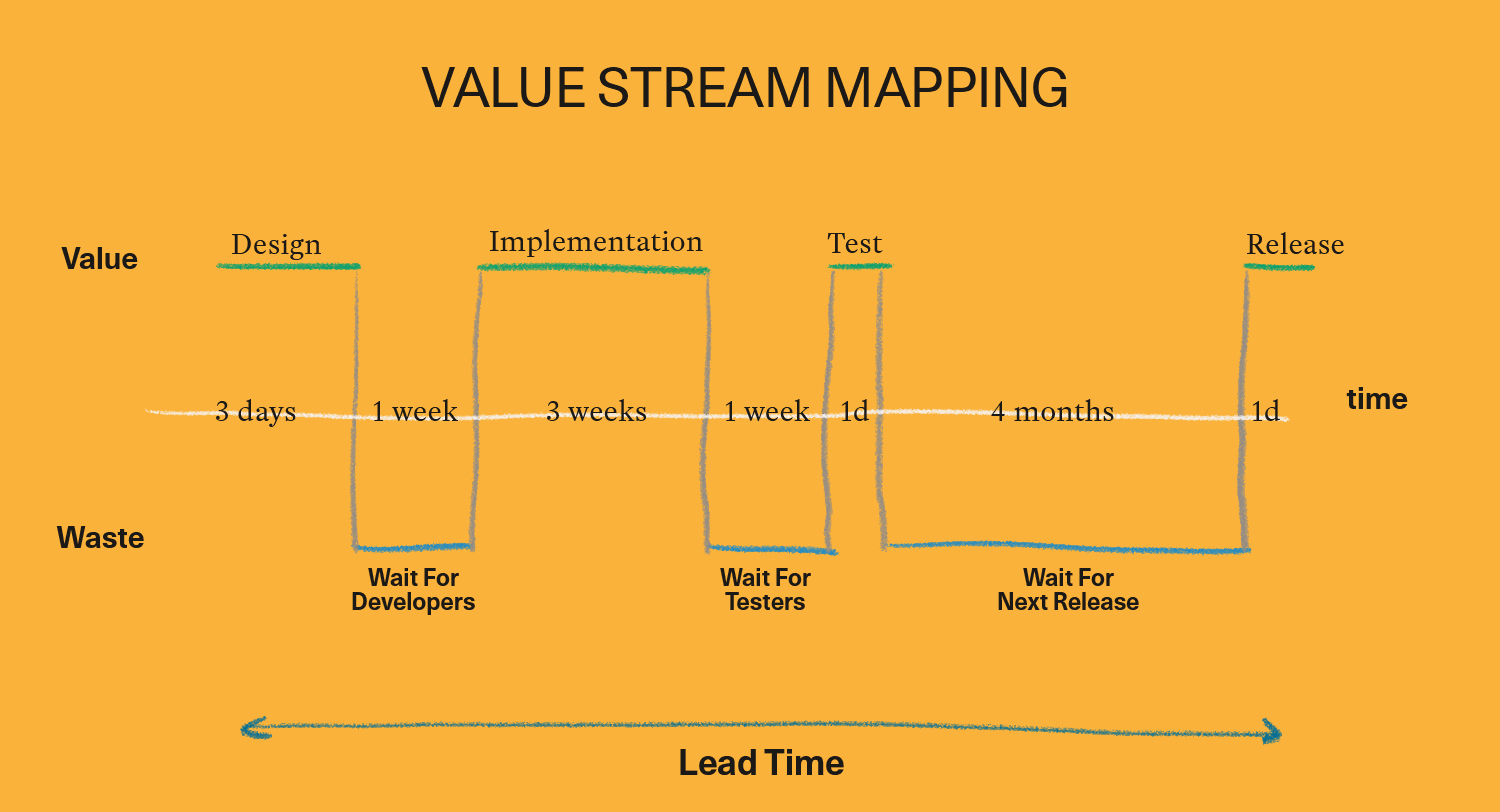 VALUE STREAM MAPPING

Value

Design

Implementation

Test

Release

3 days

1 week

3 weeks

1 week

1d

4 months

1d

time

Waste

Wait For Developers

Wait For Testers

Wait For Next Release

Lead Time